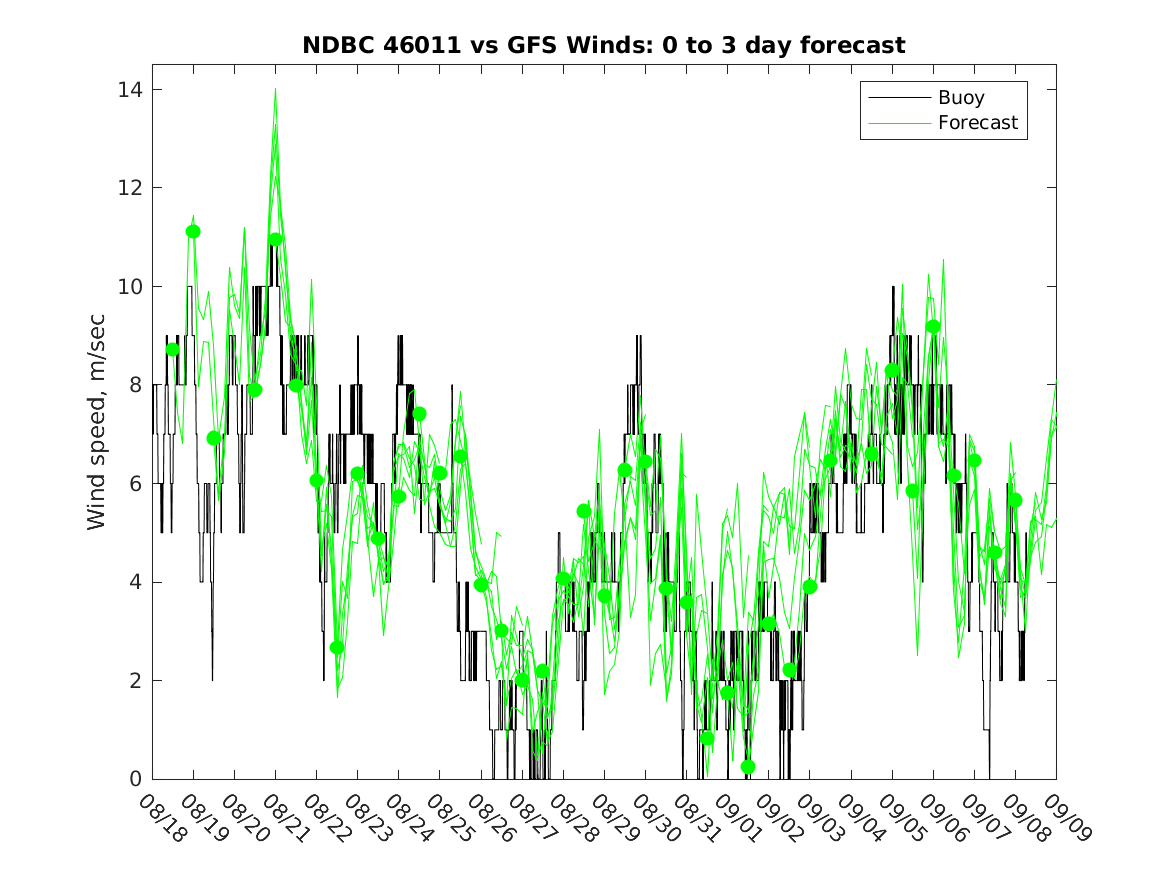 NDBC 46011 vs GFS Winds: 0 to 3 day forecast

Buoy
Forecast

Wind speed, m/sec

14
12
10
8
6
4
2
0

08/18 08/19 08/20 08/21 08/22 08/23 08/24 08/25 08/26 08/27 08/28 08/29 08/30 08/31 09/01 09/02 09/03 09/04 09/05 09/06 09/07 09/08 09/09